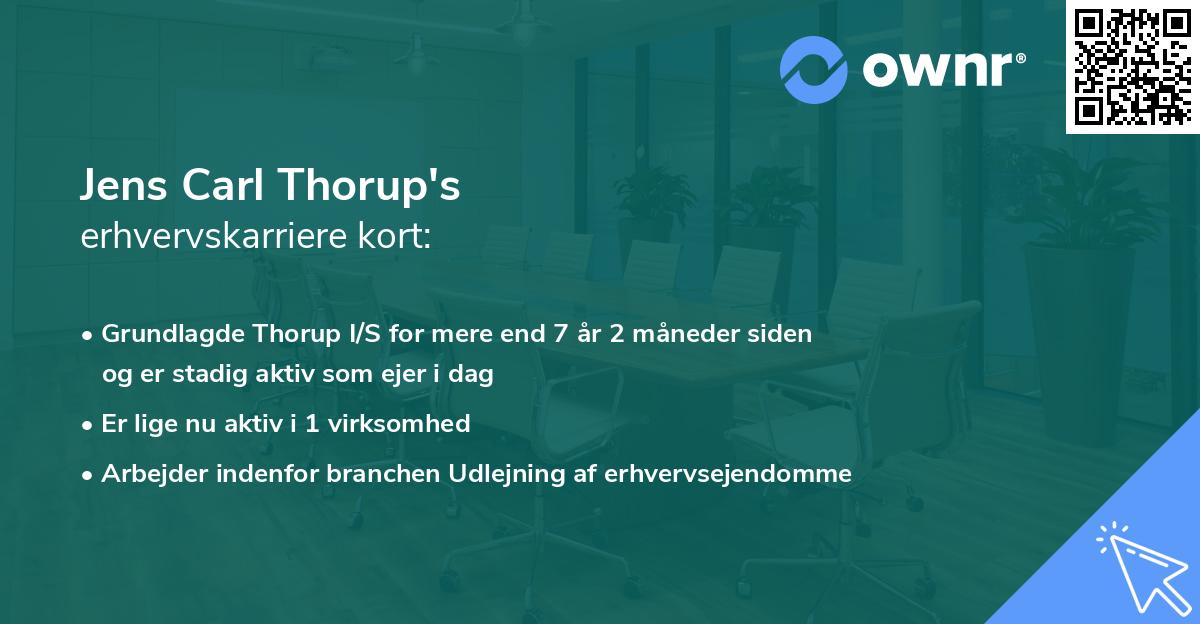 ownr®

Jens Carl Thorup's
erhvervskarriere kort:

• Grundlagde Thorup I/S for mere end 7 år 2 måneder siden og er stadig aktiv som ejer i dag
• Er lige nu aktiv i 1 virksomhed
• Arbejder indenfor branchen Udlejning af erhvervsejendomme